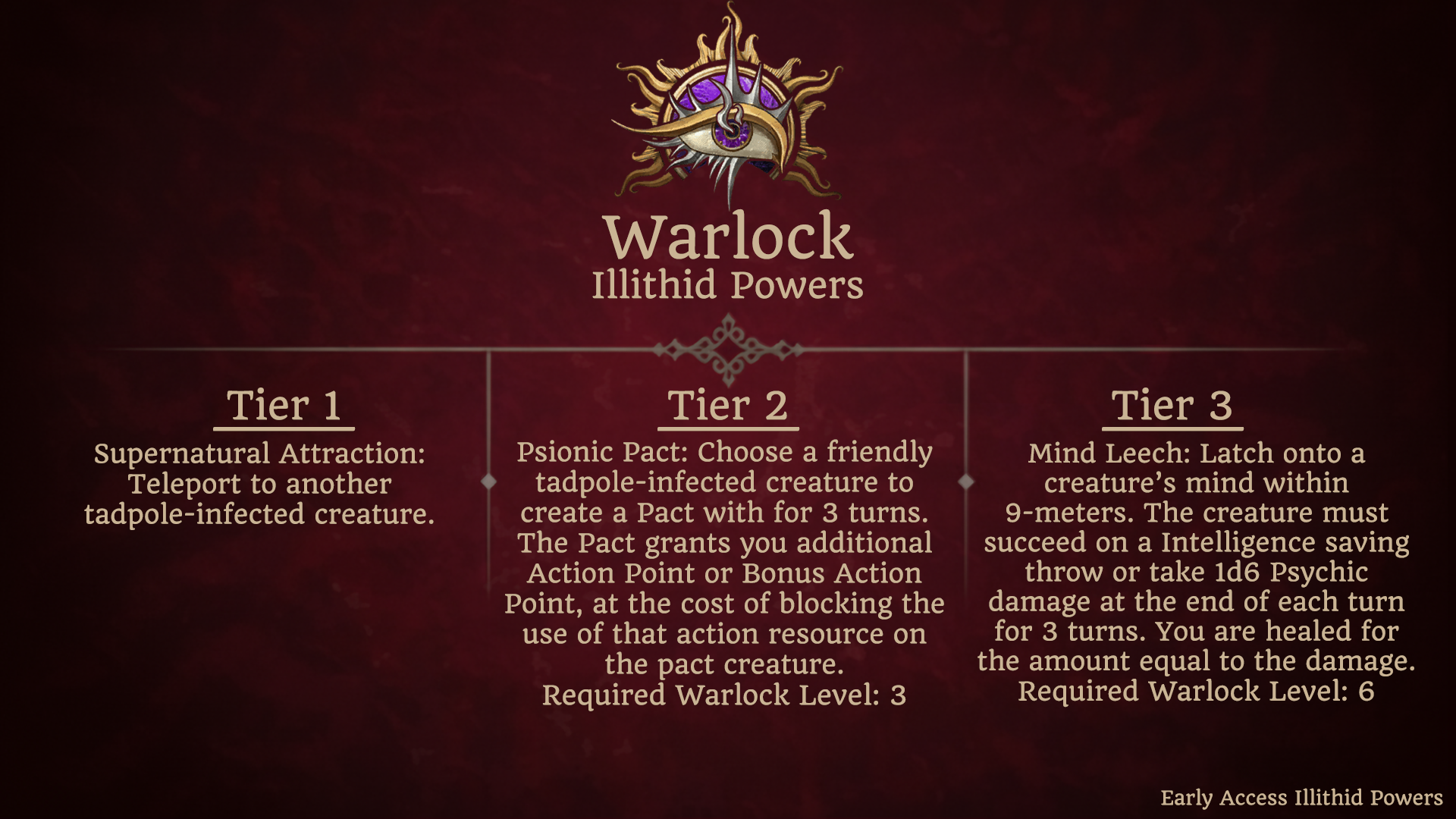 Warlock
Illithid Powers

Tier 1

Supernatural Attraction: Teleport to another tadpole-infected creature.

Tier 2

Psionic Pact: Choose a friendly tadpole-infected creature to create a Pact with for 3 turns. The Pact grants you additional Action Point or Bonus Action Point, at the cost of blocking the use of that action resource on the pact creature.
Required Warlock Level: 3

Tier 3

Mind Leech: Latch onto a creature's mind within 9-meters. The creature must succeed on a Intelligence saving throw or take 1d6 Psychic damage at the end of each turn for 3 turns. You are healed for the amount equal to the damage.
Required Warlock Level: 6

Early Access Illithid Powers